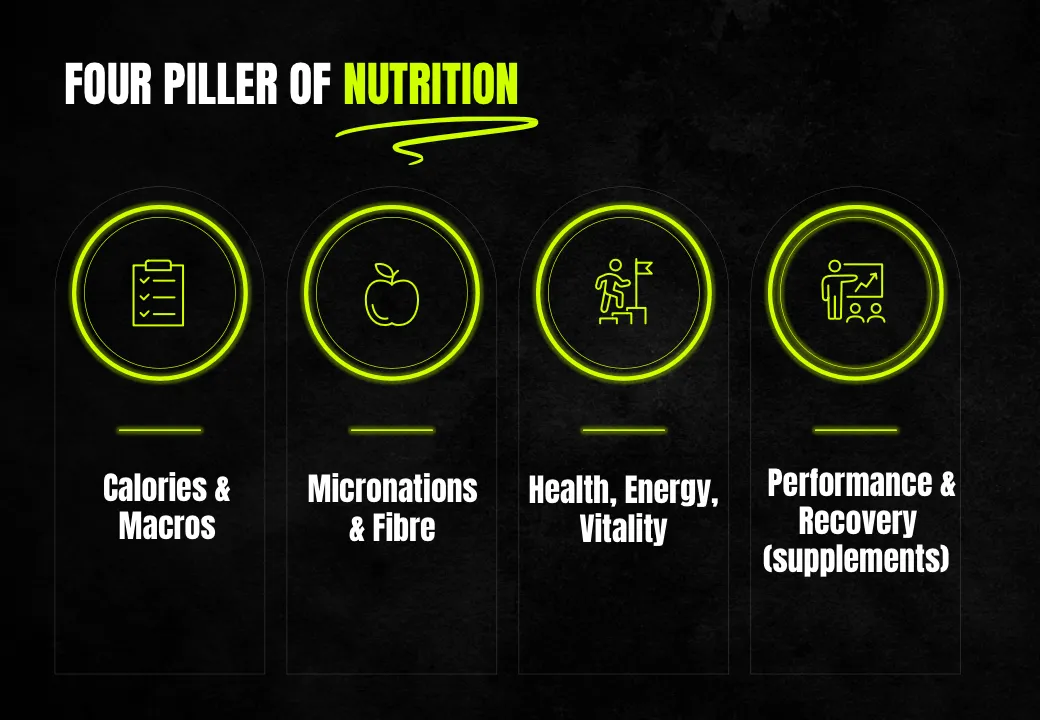 FOUR PILLER OF NUTRITION

Calories & Macros

Micronations & Fibre

Health, Energy, Vitality

Performance & Recovery (supplements)